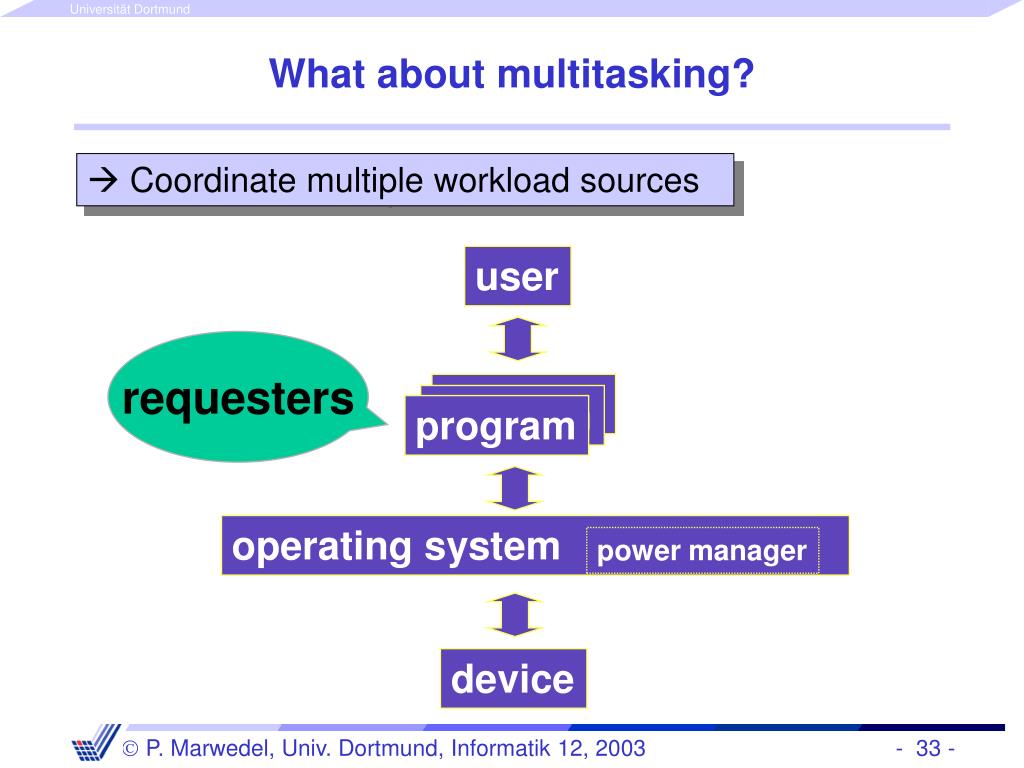 Universität Dortmund

What about multitasking?

→ Coordinate multiple workload sources

user

requesters

program

operating system

power manager

device

© P. Marwedel, Univ. Dortmund, Informatik 12, 2003

- 33 -